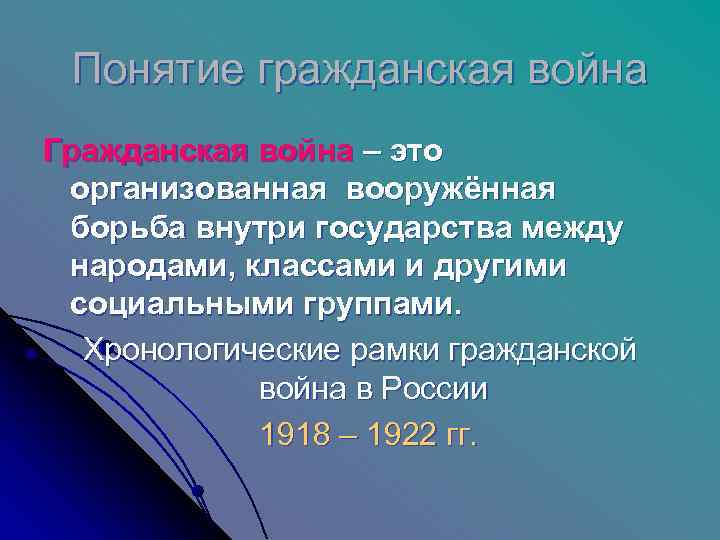 Понятие гражданская война

Гражданская война – это организованная вооружённая борьба внутри государства между народами, классами и другими социальными группами.

Хронологические рамки гражданской война в России

1918 – 1922 гг.